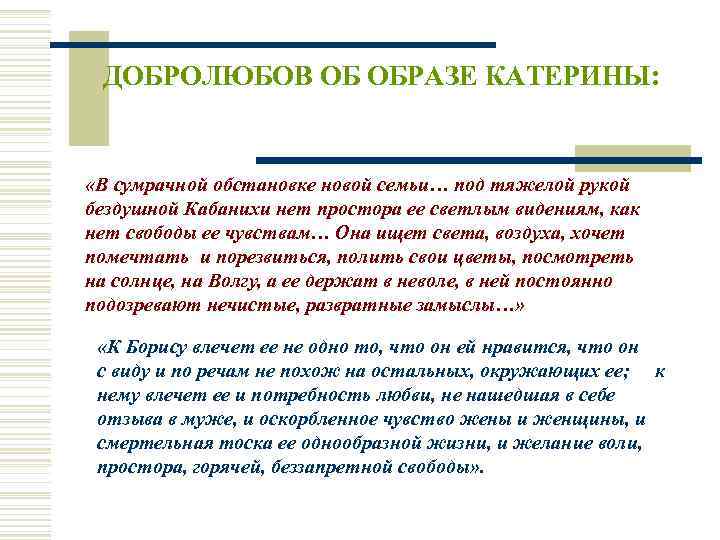 ДОБРОЛЮБОВ ОБ ОБРАЗЕ КАТЕРИНЫ:

«В сумрачной обстановке новой семьи… под тяжелой рукой бездушной Кабанихи нет простора ее светлым видениям, как нет свободы ее чувствам… Она ищет света, воздуха, хочет помечтать и порезвиться, полить свои цветы, посмотреть на солнце, на Волгу, а ее держат в неволе, в ней постоянно подозревают нечистые, развратные замыслы…»

«К Борису влечет ее не одно то, что он ей нравится, что он с виду и по речам не похож на остальных, окружающих ее; к нему влечет ее и потребность любви, не нашедшая в себе отзыва в муже, и оскорбленное чувство жены и женщины, и смертельная тоска ее однообразной жизни, и желание воли, простора, горячей, беззапретной свободы».